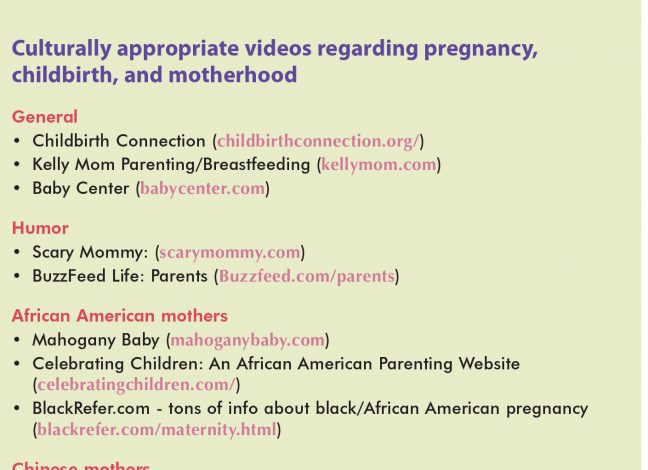 Culturally appropriate videos regarding pregnancy, childbirth, and motherhood

General
• Childbirth Connection (childbirthconnection.org/)
• Kelly Mom Parenting/Breastfeeding (kellymom.com)
• Baby Center (babycenter.com)

Humor
• Scary Mommy: (scarymommy.com)
• BuzzFeed Life: Parents (Buzzfeed.com/parents)

African American mothers
• Mahogany Baby (mahoganybaby.com)
• Celebrating Children: An African American Parenting Website (celebratingchildren.com/)
• BlackRefer.com - tons of info about black/African American pregnancy (blackrefer.com/maternity.html)

Chinese mothers